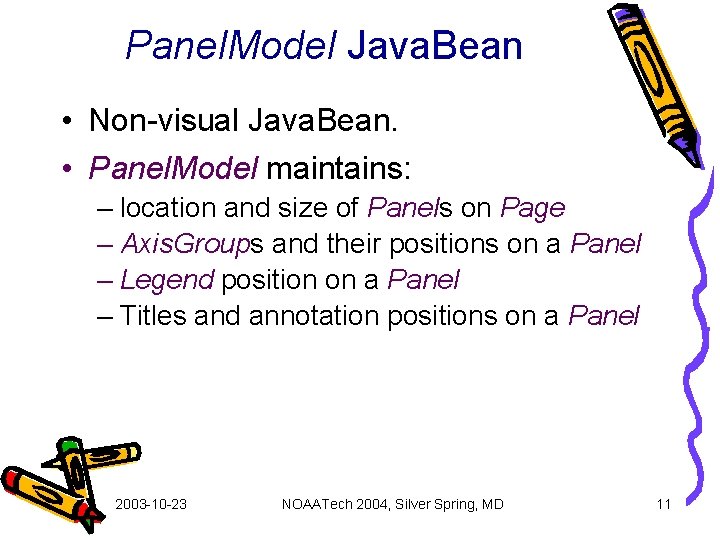 PanelModel JavaBean

• Non-visual JavaBean.
• PanelModel maintains:
– location and size of Panels on Page
– AxisGroups and their positions on a Panel
– Legend position on a Panel
– Titles and annotation positions on a Panel

2003-10-23 NOAATech 2004, Silver Spring, MD 11